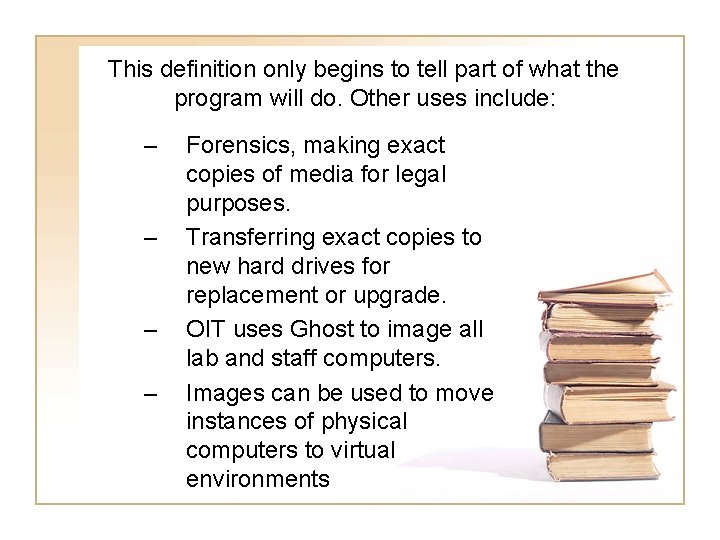 This definition only begins to tell part of what the program will do. Other uses include:

– Forensics, making exact copies of media for legal purposes.
– Transferring exact copies to new hard drives for replacement or upgrade.
– OIT uses Ghost to image all lab and staff computers.
– Images can be used to move instances of physical computers to virtual environments